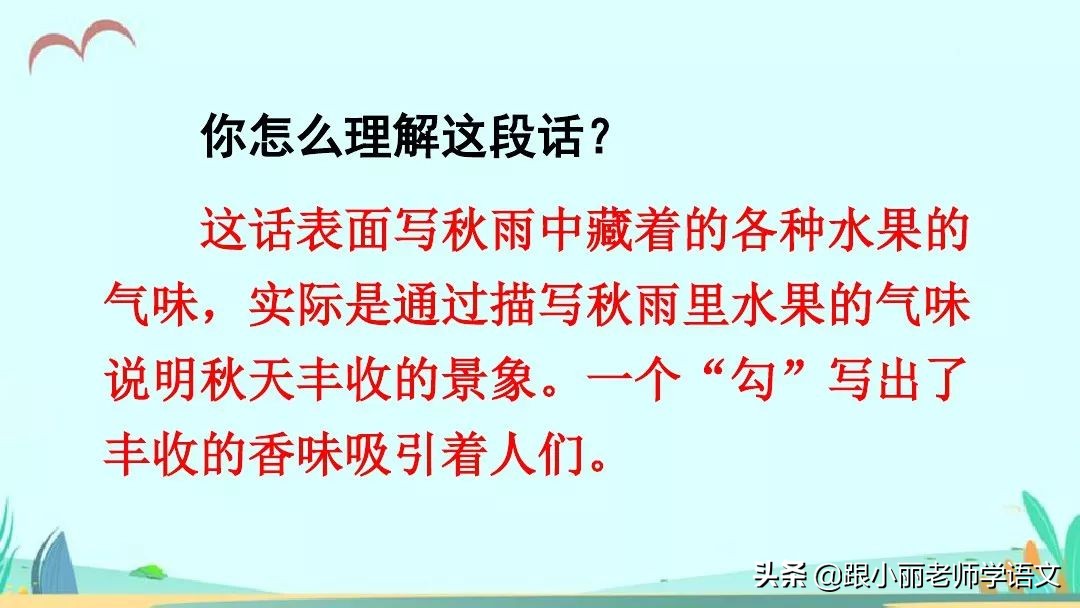 你怎么理解这段话？

这话表面写秋雨中藏着的各种水果的气味，实际是通过描写秋雨里水果的气味说明秋天丰收的景象。一个“勾”写出了丰收的香味吸引着人们。

头条 @跟小丽老师学语文